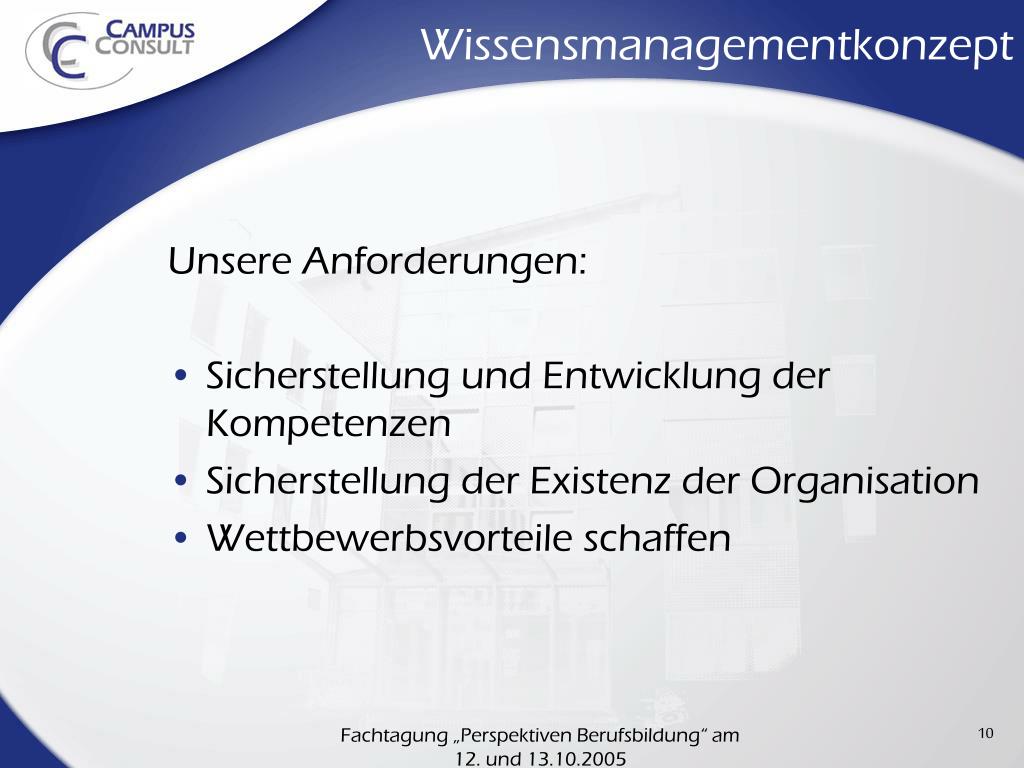 CAMPUS CONSULT

Wissensmanagementkonzept

Unsere Anforderungen:

• Sicherstellung und Entwicklung der Kompetenzen
• Sicherstellung der Existenz der Organisation
• Wettbewerbsvorteile schaffen

Fachtagung „Perspektiven Berufsbildung“ am 12. und 13.10.2005

10